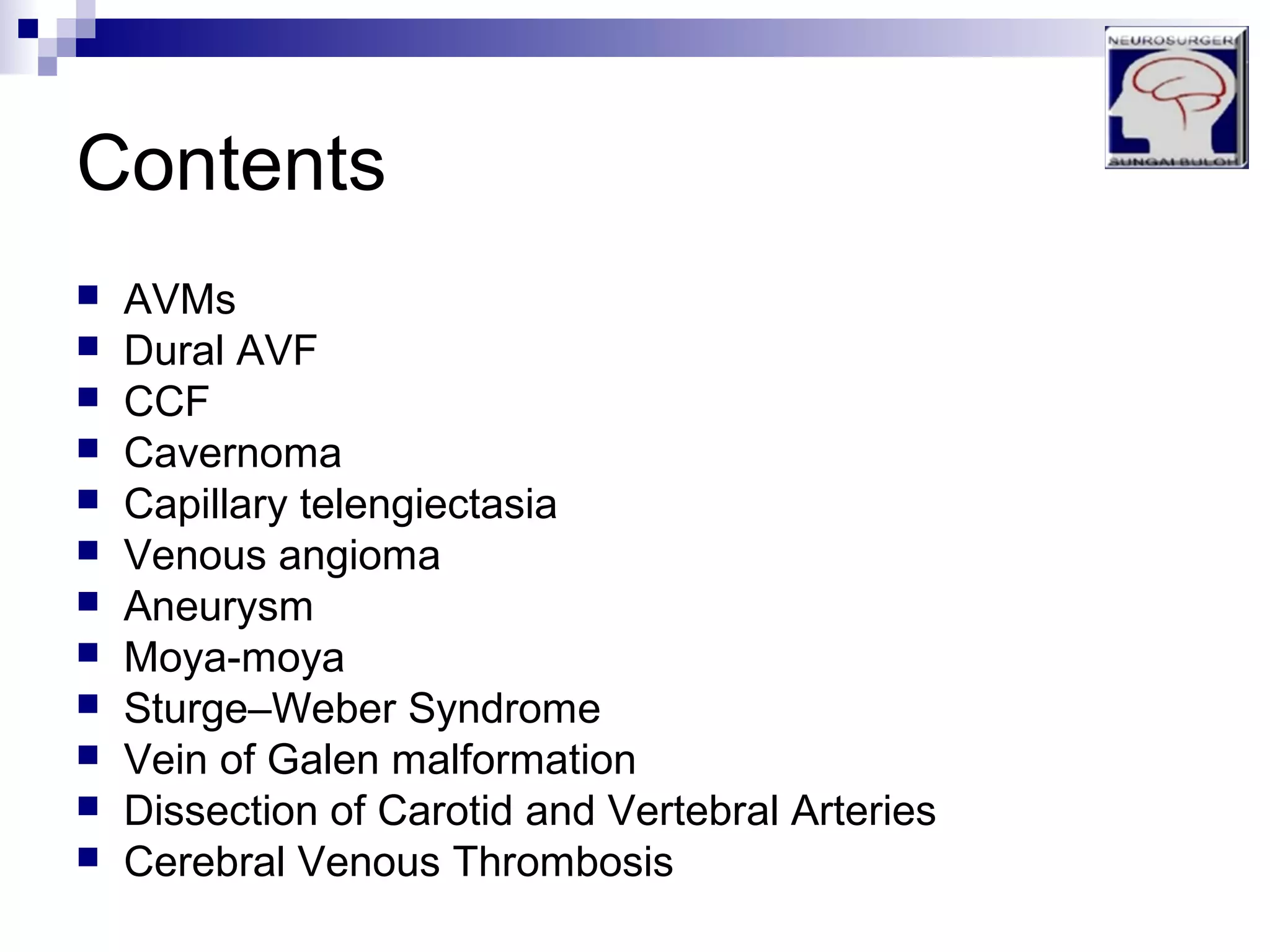 NEUROSURGER

SUNGAI BULOH

Contents

- AVMs
- Dural AVF
- CCF
- Cavernoma
- Capillary telengiectasia
- Venous angioma
- Aneurysm
- Moya-moya
- Sturge–Weber Syndrome
- Vein of Galen malformation
- Dissection of Carotid and Vertebral Arteries
- Cerebral Venous Thrombosis